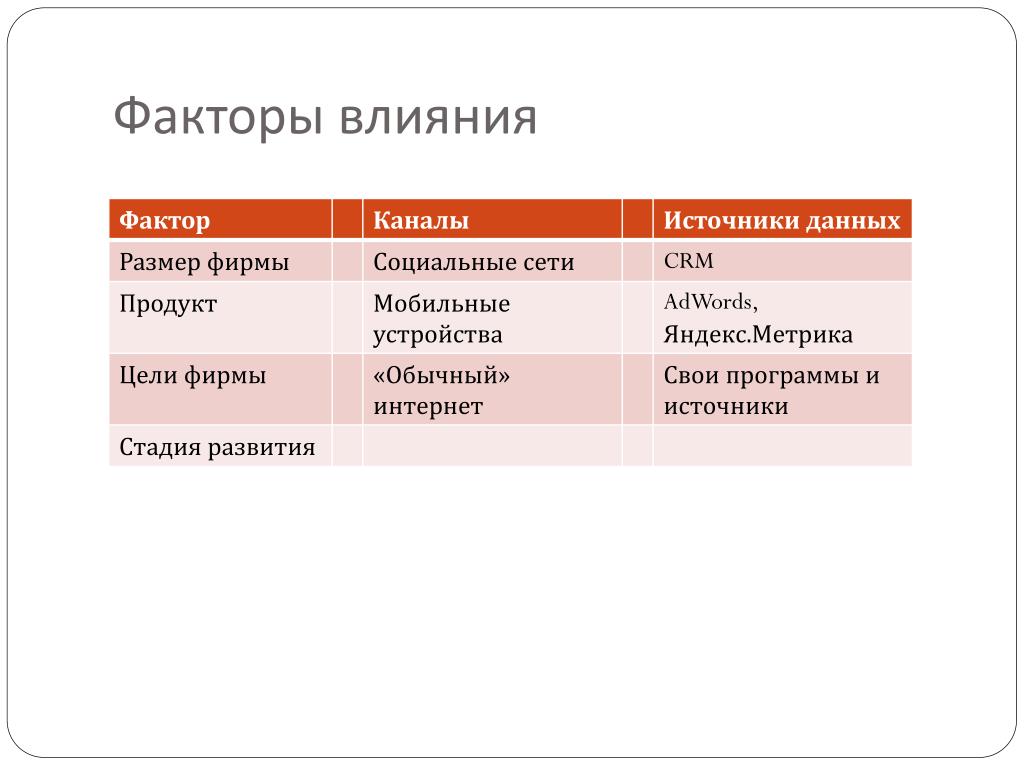 Факторы влияния

| Фактор | | Каналы | | Источники данных |
|---|---|---|---|---|
| Размер фирмы | | Социальные сети | | CRM |
| Продукт | | Мобильные устройства | | AdWords, Яндекс.Метрика |
| Цели фирмы | | «Обычный» интернет | | Свои программы и источники |
| Стадия развития | | | | |